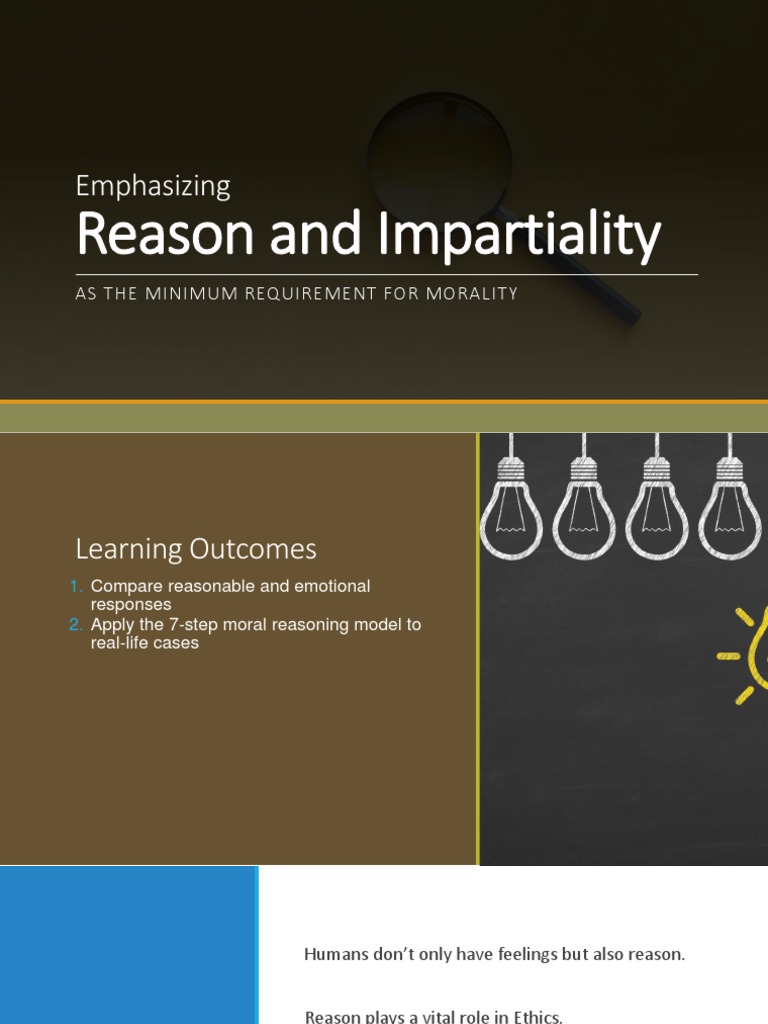 Emphasizing
Reason and Impartiality
AS THE MINIMUM REQUIREMENT FOR MORALITY

Learning Outcomes
1. Compare reasonable and emotional responses
2. Apply the 7-step moral reasoning model to real-life cases

Humans don't only have feelings but also reason.

Reason plays a vital role in Ethics.